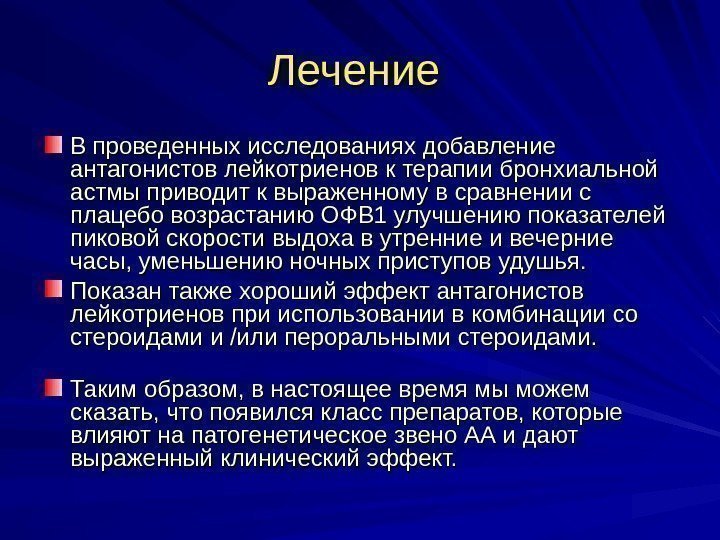 Лечение

В проведенных исследованиях добавление антагонистов лейкотриенов к терапии бронхиальной астмы приводит к выраженному в сравнении с плацебо возрастанию ОФВ1 улучшению показателей пиковой скорости выдоха в утренние и вечерние часы, уменьшению ночных приступов удушья.

Показан также хороший эффект антагонистов лейкотриенов при использовании в комбинации со стероидами и /или пероральными стероидами.

Таким образом, в настоящее время мы можем сказать, что появился класс препаратов, которые влияют на патогенетическое звено АА и дают выраженный клинический эффект.